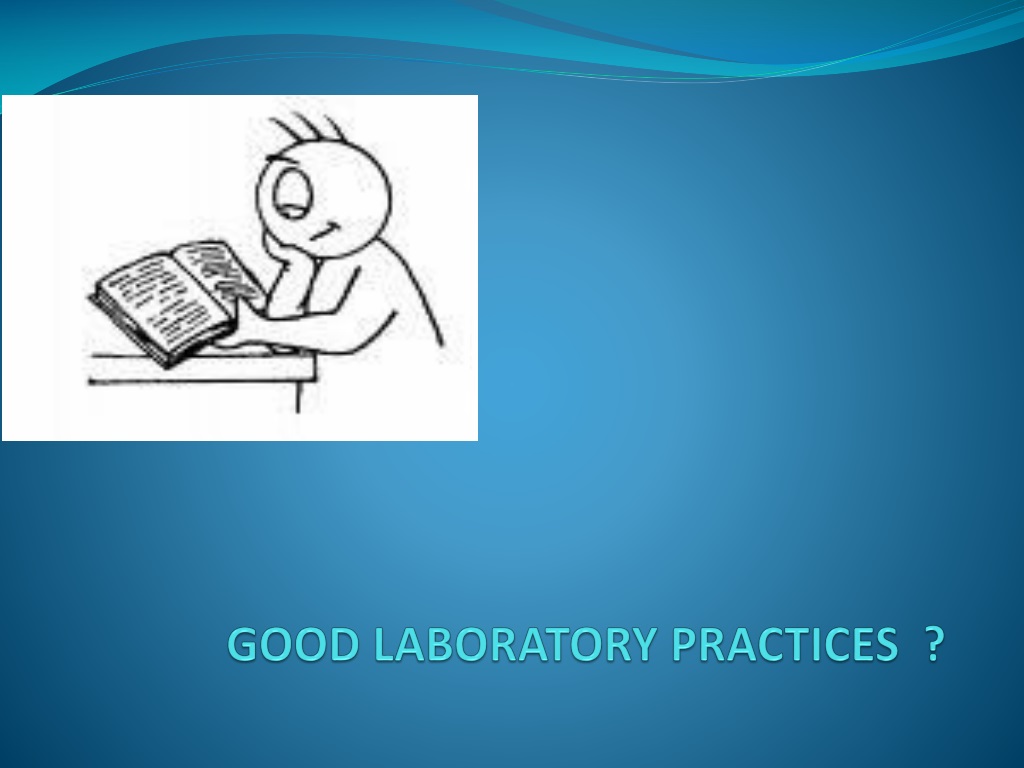 GOOD LABORATORY PRACTICES ?